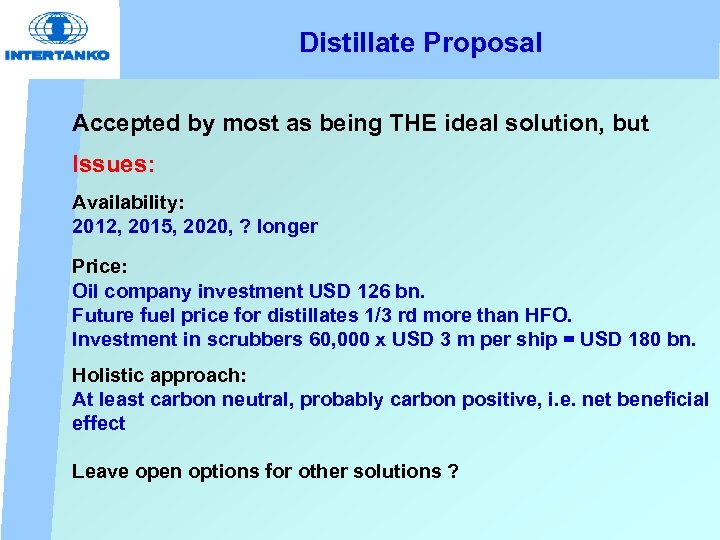 INTERTANKO

Distillate Proposal

Accepted by most as being THE ideal solution, but

Issues:

Availability:
2012, 2015, 2020, ? longer

Price:
Oil company investment USD 126 bn.
Future fuel price for distillates 1/3 rd more than HFO.
Investment in scrubbers 60,000 x USD 3 m per ship = USD 180 bn.

Holistic approach:
At least carbon neutral, probably carbon positive, i.e. net beneficial effect

Leave open options for other solutions ?